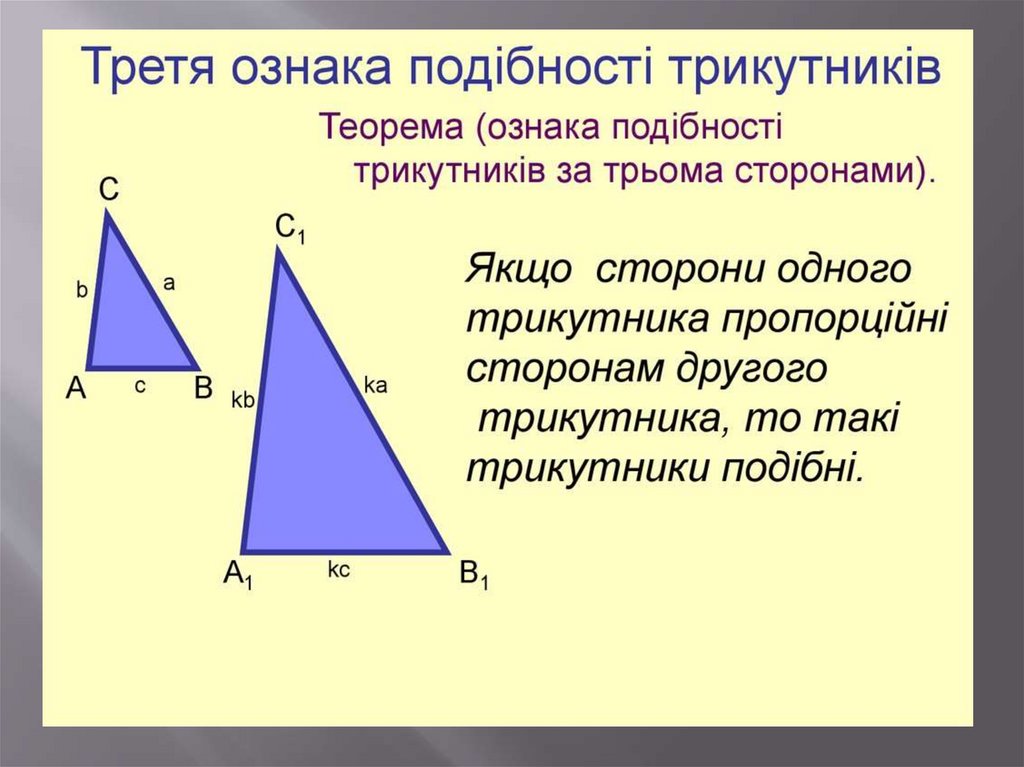 Третя ознака подібності трикутників

Теорема (ознака подібності трикутників за трьома сторонами).

C
b
a
A
c
B

$C_1$
kb
ka
$A_1$
kc
$B_1$

Якщо сторони одного трикутника пропорційні сторонам другого трикутника, то такі трикутники подібні.